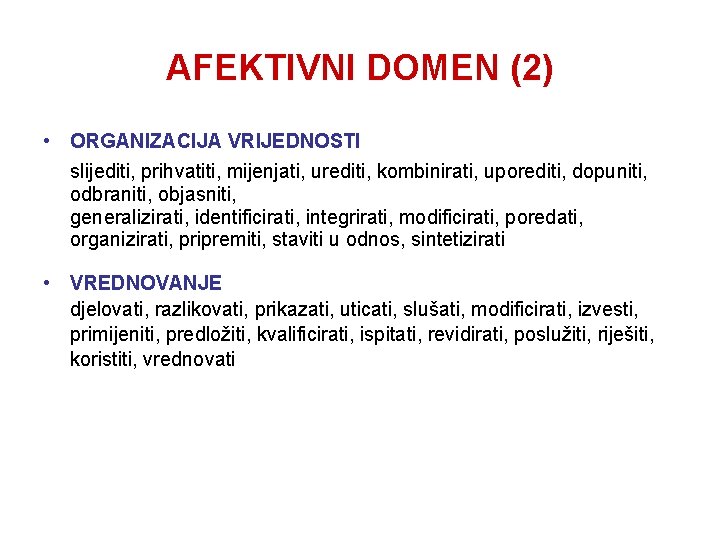 AFEKTIVNI DOMEN (2)

• ORGANIZACIJA VRIJEDNOSTI

slijediti, prihvatiti, mijenjati, urediti, kombinirati, uporediti, dopuniti, odbraniti, objasniti,
generalizirati, identificirati, integrirati, modificirati, poredati, organizirati, pripremiti, staviti u odnos, sintetizirati

• VREDNOVANJE

djelovati, razlikovati, prikazati, uticati, slušati, modificirati, izvesti, primijeniti, predložiti, kvalificirati, ispitati, revidirati, poslužiti, riješiti, koristiti, vrednovati